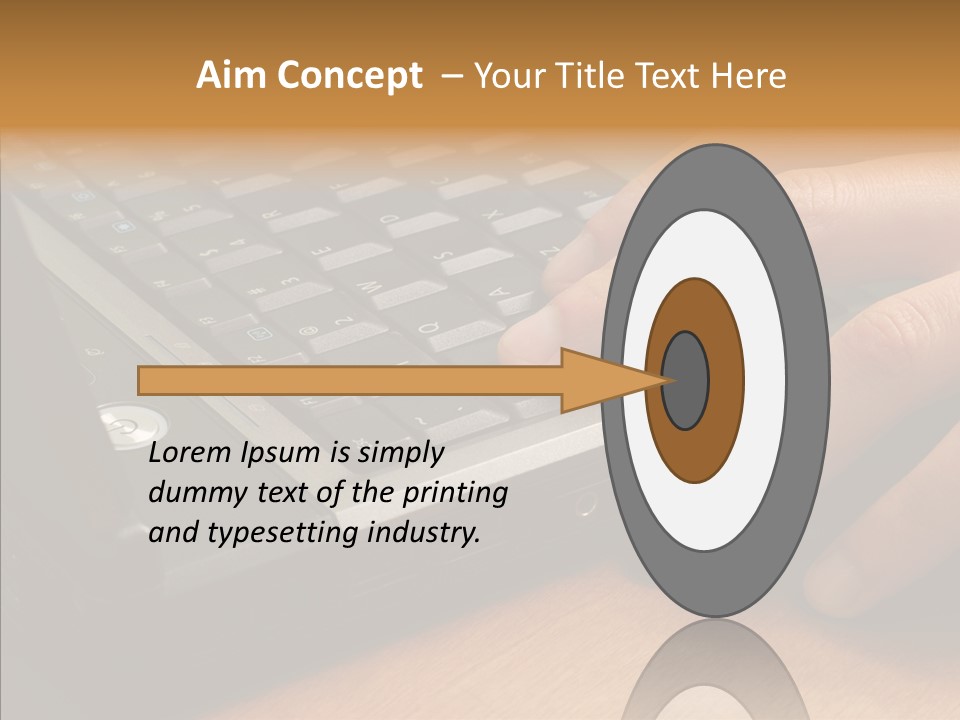 Aim Concept – Your Title Text Here

Lorem Ipsum is simply dummy text of the printing and typesetting industry.